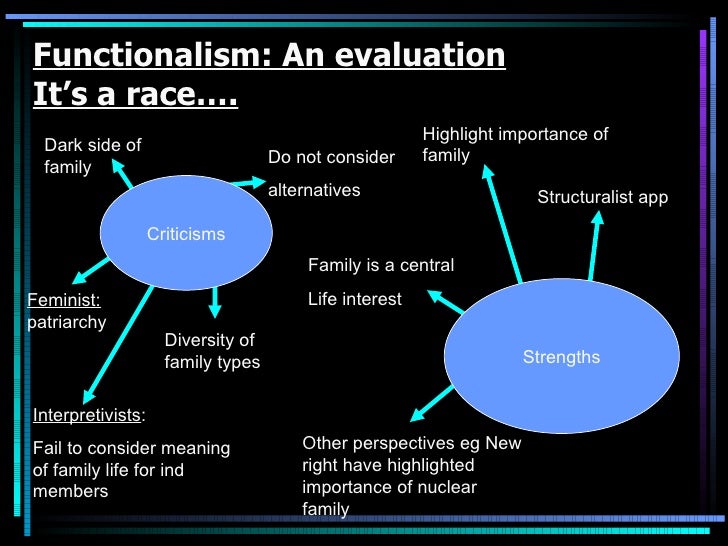 Functionalism: An evaluation
It's a race….

Dark side of family

Do not consider

alternatives

Criticisms

Feminist: patriarchy

Diversity of family types

Interpretivists:

Fail to consider meaning of family life for ind members

Highlight importance of family

Structuralist app

Family is a central

Life interest

Strengths

Other perspectives eg New right have highlighted importance of nuclear family